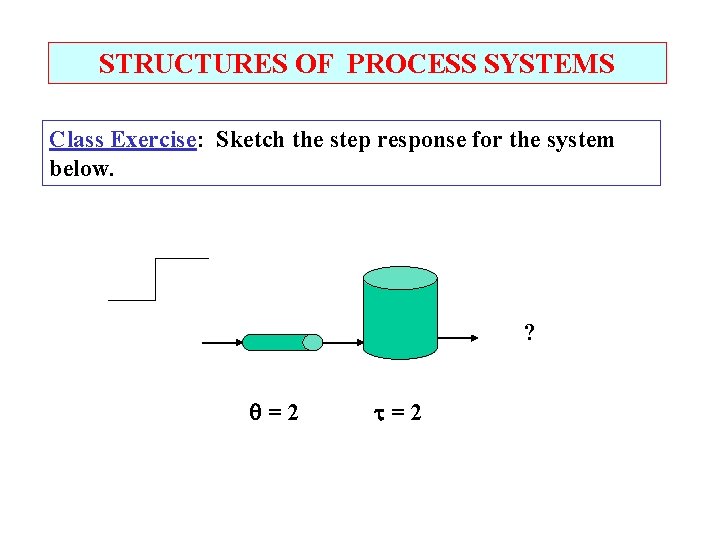 STRUCTURES OF PROCESS SYSTEMS

Class Exercise: Sketch the step response for the system below.

?

$\theta = 2$ $\tau = 2$